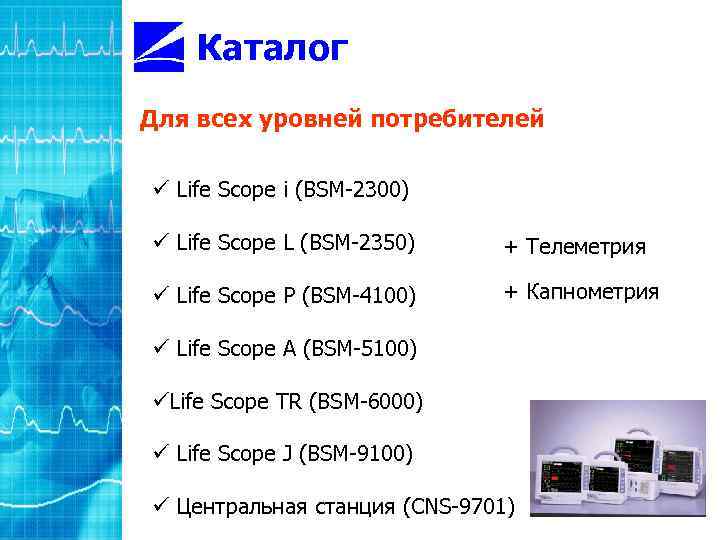 Каталог

Для всех уровней потребителей

✓ Life Scope i (BSM-2300)

✓ Life Scope L (BSM-2350)

✓ Life Scope P (BSM-4100)

✓ Life Scope A (BSM-5100)

✓Life Scope TR (BSM-6000)

✓ Life Scope J (BSM-9100)

✓ Центральная станция (CNS-9701)

+ Телеметрия

+ Капнометрия